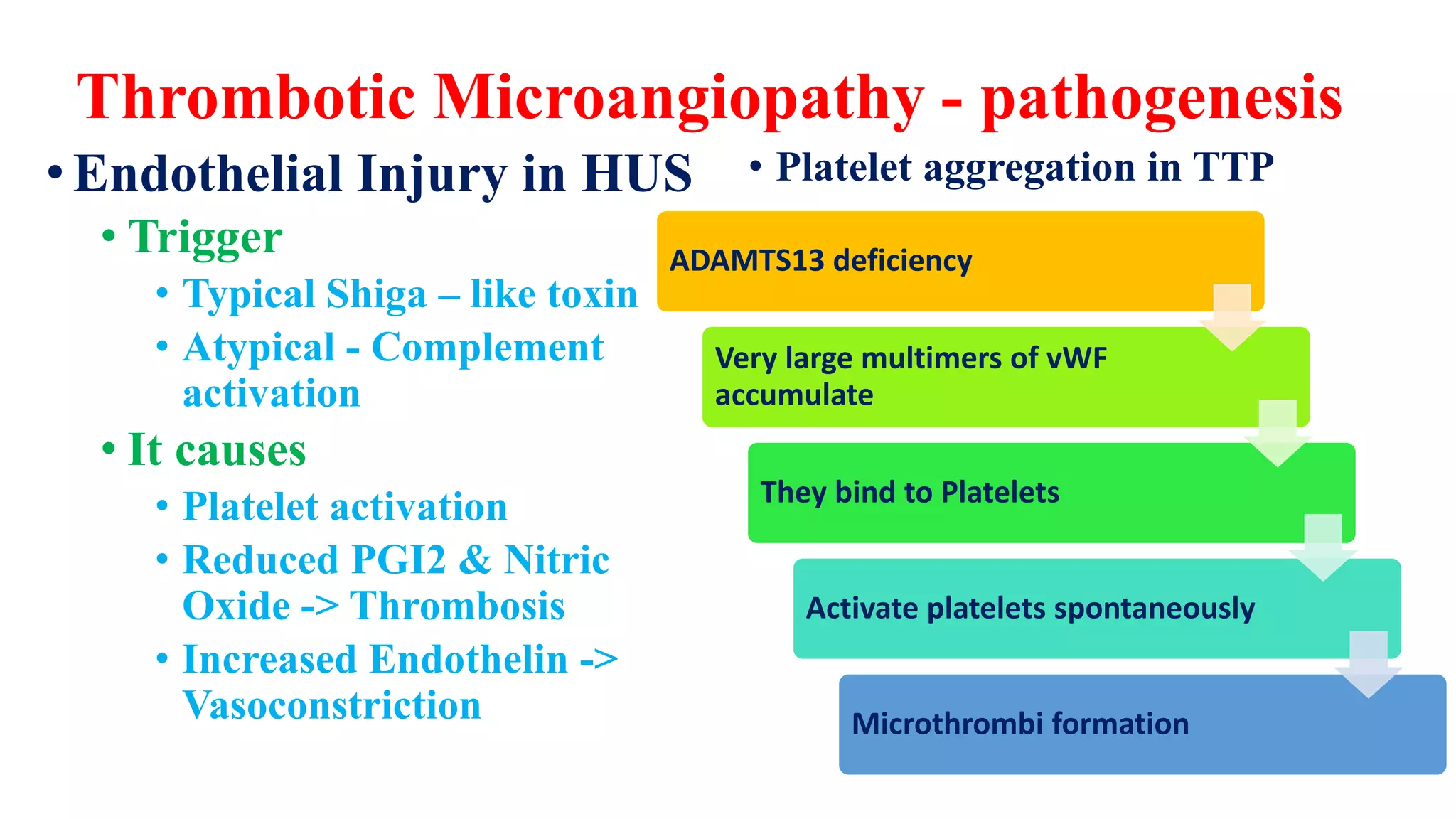 Thrombotic Microangiopathy - pathogenesis

• Endothelial Injury in HUS
• Trigger
• Typical Shiga – like toxin
• Atypical - Complement activation
• It causes
• Platelet activation
• Reduced PGI2 & Nitric Oxide -> Thrombosis
• Increased Endothelin -> Vasoconstriction

• Platelet aggregation in TTP

ADAMTS13 deficiency

Very large multimers of vWF accumulate

They bind to Platelets

Activate platelets spontaneously

Microthrombi formation